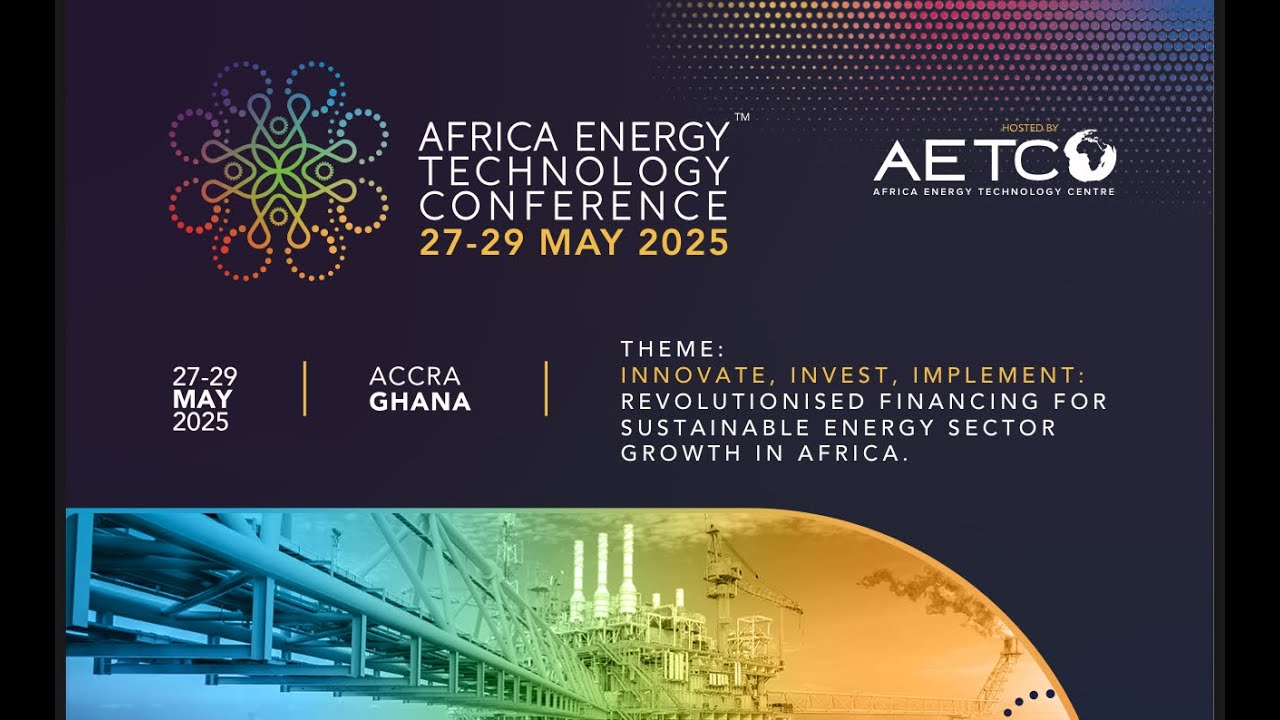 AFRICA ENERGY TECHNOLOGY CONFERENCE™
27-29 MAY 2025

HOSTED BY
AETC
AFRICA ENERGY TECHNOLOGY CENTRE

27-29
MAY
2025

ACCRA
GHANA

THEME:
INNOVATE, INVEST, IMPLEMENT:
REVOLUTIONISED FINANCING FOR SUSTAINABLE ENERGY SECTOR GROWTH IN AFRICA.